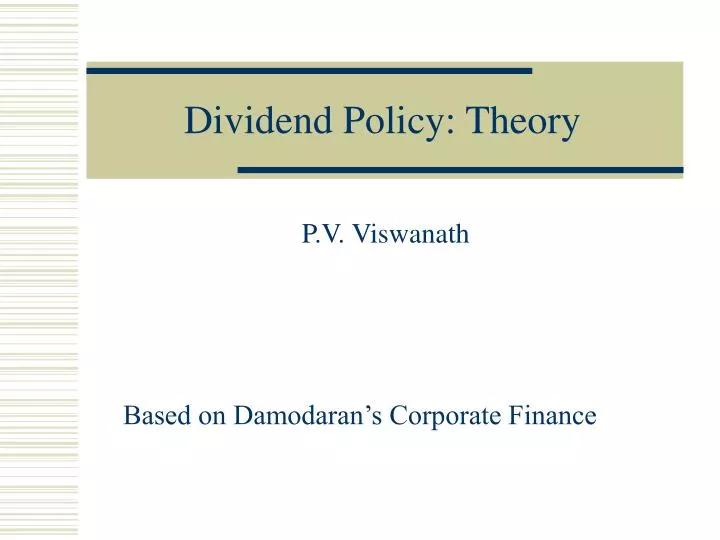 Dividend Policy: Theory

P.V. Viswanath

Based on Damodaran’s Corporate Finance